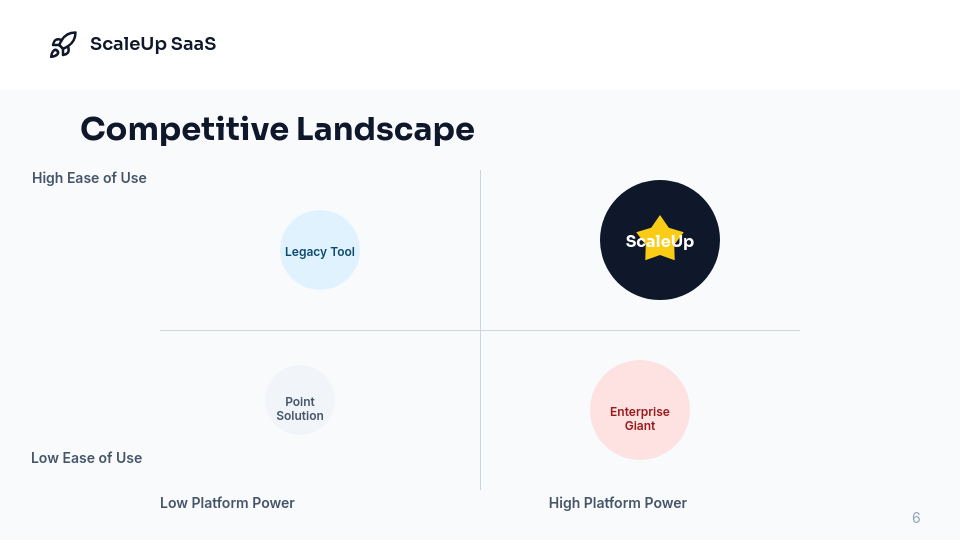 ScaleUp SaaS

Competitive Landscape

High Ease of Use

Legacy Tool

ScaleUp

Point Solution

Enterprise Giant

Low Ease of Use

Low Platform Power

High Platform Power

6